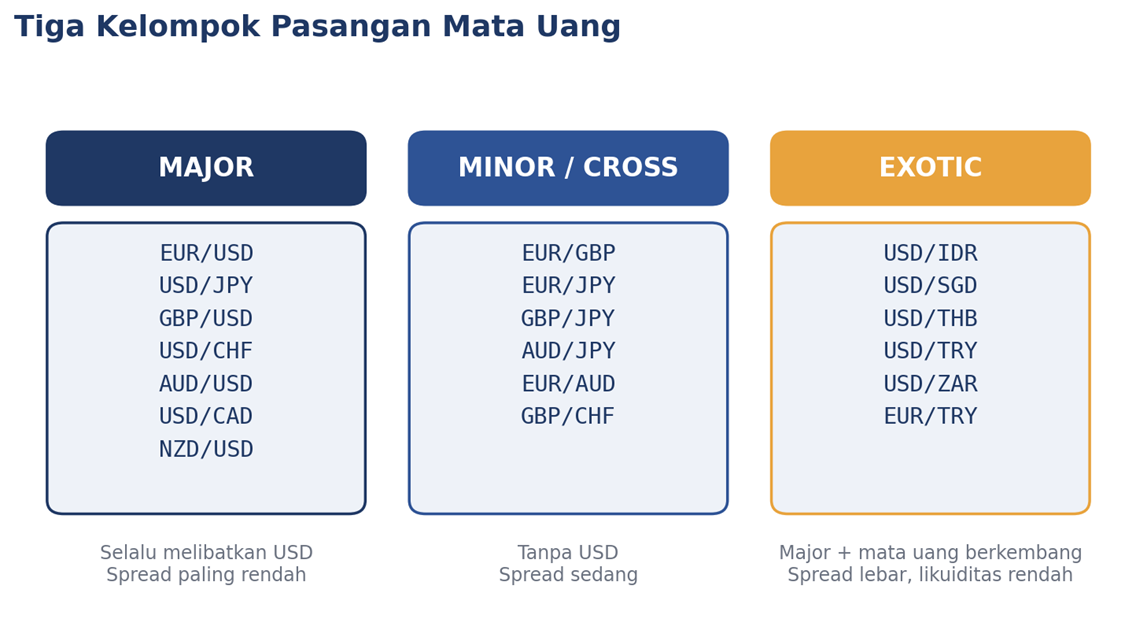 Tiga Kelompok Pasangan Mata Uang

MAJOR

EUR/USD
USD/JPY
GBP/USD
USD/CHF
AUD/USD
USD/CAD
NZD/USD

Selalu melibatkan USD
Spread paling rendah

MINOR / CROSS

EUR/GBP
EUR/JPY
GBP/JPY
AUD/JPY
EUR/AUD
GBP/CHF

Tanpa USD
Spread sedang

EXOTIC

USD/IDR
USD/SGD
USD/THB
USD/TRY
USD/ZAR
EUR/TRY

Major + mata uang berkembang
Spread lebar, likuiditas rendah